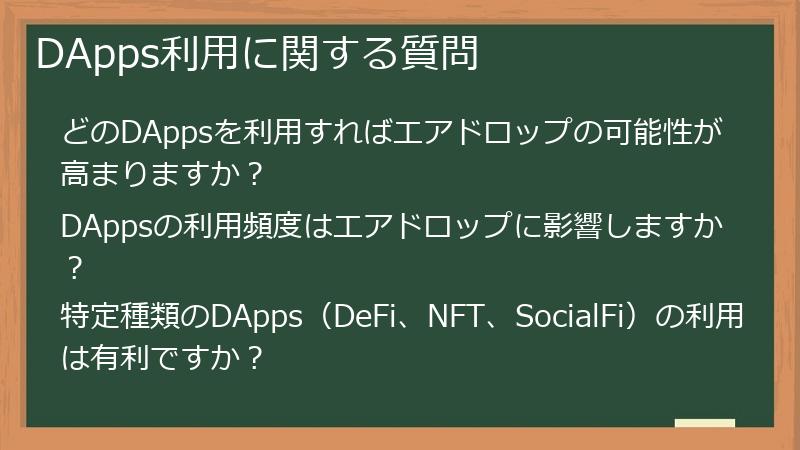 DApps利用に関する質問

どのDAppsを利用すればエアドロップの可能性が高まりますか？

DAppsの利用頻度はエアドロップに影響しますか？

特定種類のDApps（DeFi、NFT、SocialFi）の利用は有利ですか？